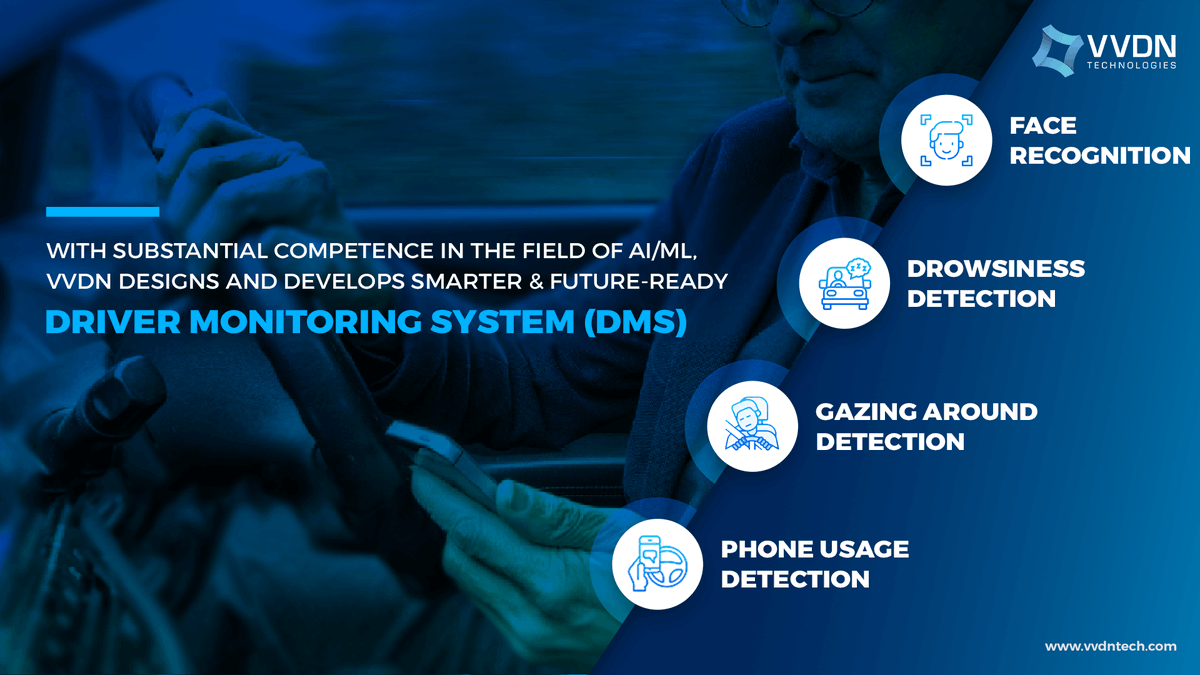 VVDN TECHNOLOGIES

WITH SUBSTANTIAL COMPETENCE IN THE FIELD OF AI/ML, VVDN DESIGNS AND DEVELOPS SMARTER & FUTURE-READY

DRIVER MONITORING SYSTEM (DMS)

FACE RECOGNITION

DROWSINESS DETECTION

GAZING AROUND DETECTION

PHONE USAGE DETECTION

www.vvdntech.com